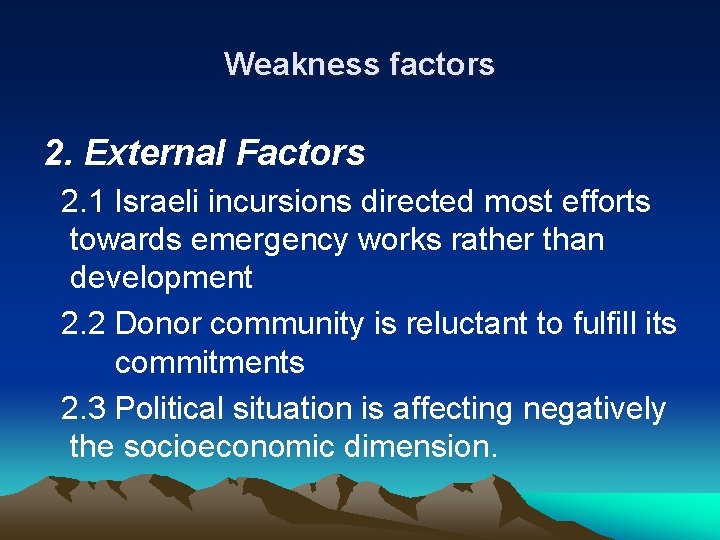 Weakness factors

2. External Factors

2.1 Israeli incursions directed most efforts towards emergency works rather than development

2.2 Donor community is reluctant to fulfill its commitments

2.3 Political situation is affecting negatively the socioeconomic dimension.